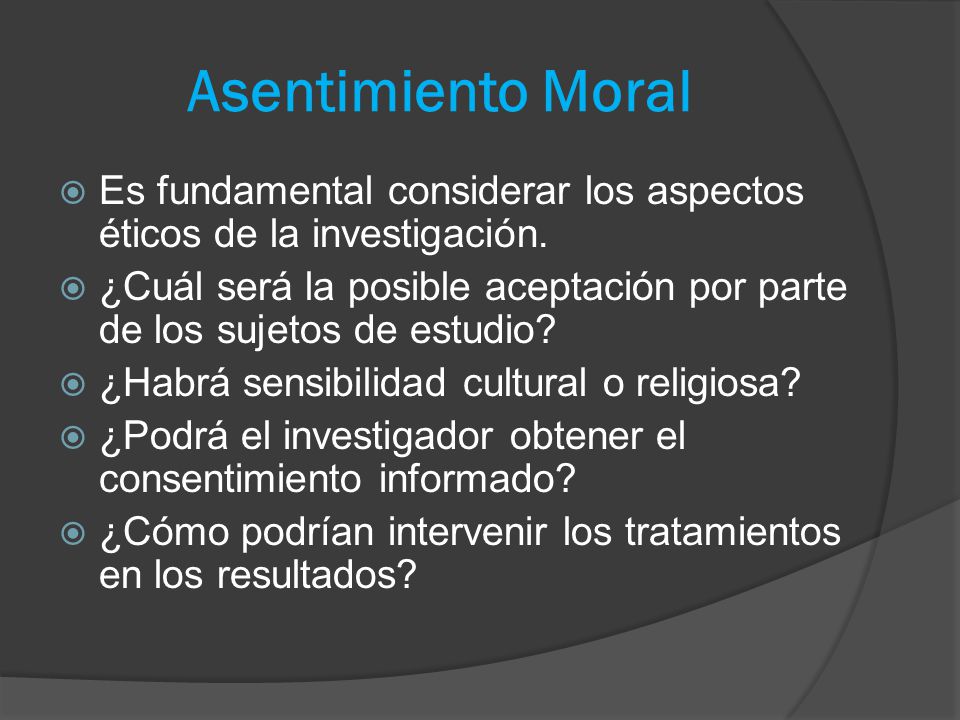 Asentimiento Moral

Es fundamental considerar los aspectos éticos de la investigación.

¿Cuál será la posible aceptación por parte de los sujetos de estudio?

¿Habrá sensibilidad cultural o religiosa?

¿Podrá el investigador obtener el consentimiento informado?

¿Cómo podrían intervenir los tratamientos en los resultados?